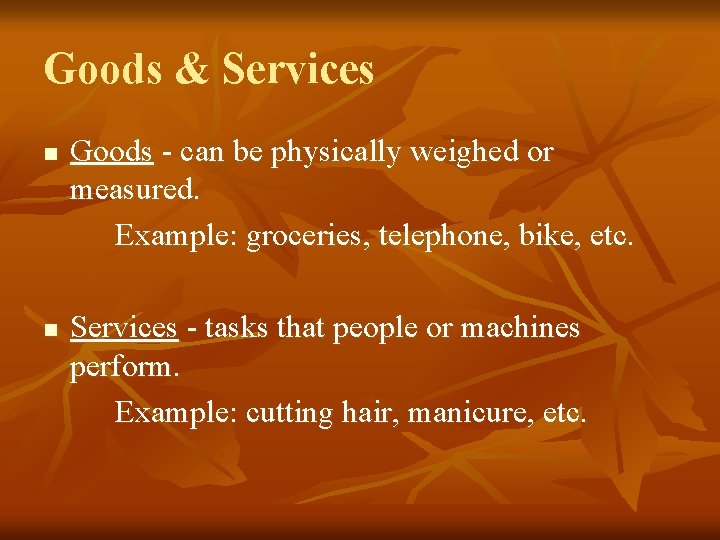 Goods & Services

■ Goods - can be physically weighed or measured.

Example: groceries, telephone, bike, etc.

■ Services - tasks that people or machines perform.

Example: cutting hair, manicure, etc.